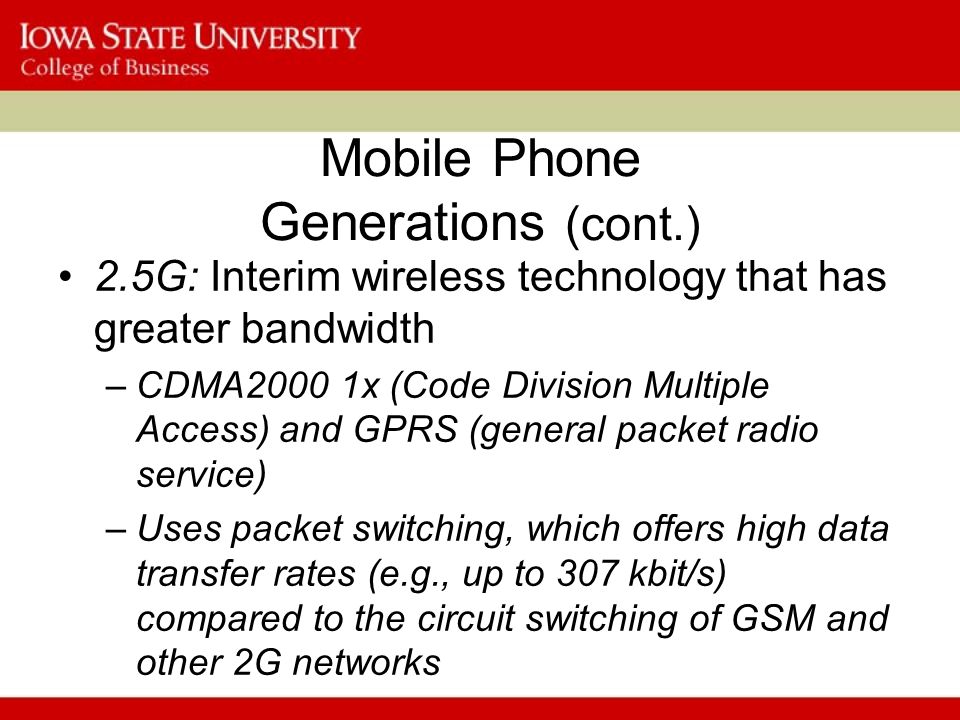 IOWA STATE UNIVERSITY
College of Business

Mobile Phone Generations (cont.)

• 2.5G: Interim wireless technology that has greater bandwidth
– CDMA2000 1x (Code Division Multiple Access) and GPRS (general packet radio service)
– Uses packet switching, which offers high data transfer rates (e.g., up to 307 kbit/s) compared to the circuit switching of GSM and other 2G networks